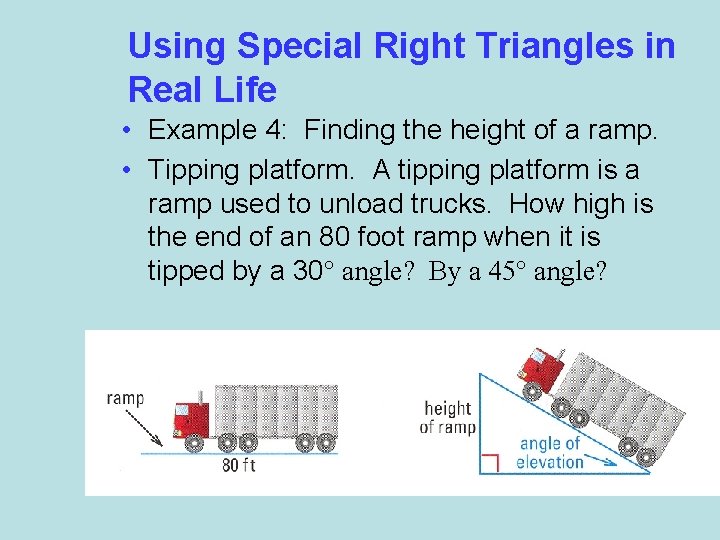 Using Special Right Triangles in Real Life

• Example 4: Finding the height of a ramp.

• Tipping platform. A tipping platform is a ramp used to unload trucks. How high is the end of an 80 foot ramp when it is tipped by a $30^\circ$ angle? By a $45^\circ$ angle?

ramp

80 ft

height of ramp

angle of elevation